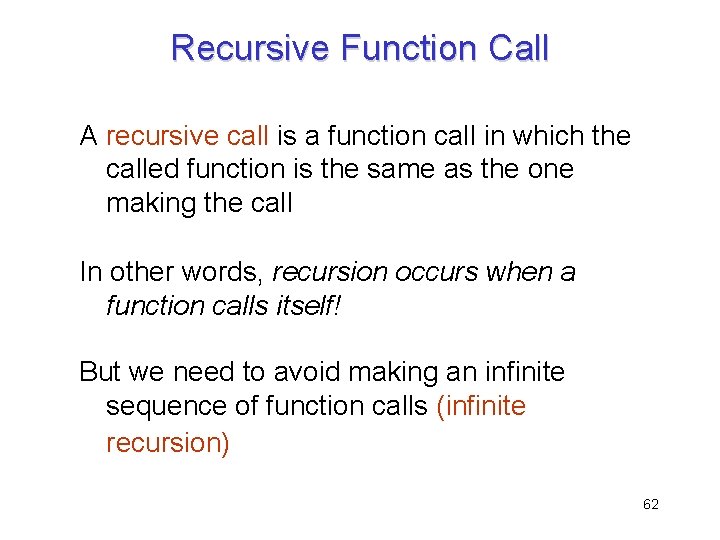 Recursive Function Call

A recursive call is a function call in which the called function is the same as the one making the call

In other words, recursion occurs when a function calls itself!

But we need to avoid making an infinite sequence of function calls (infinite recursion)

62